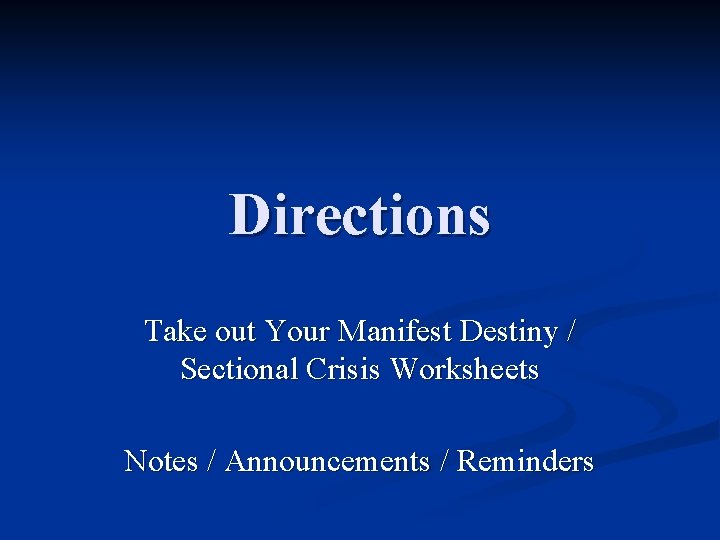 Directions

Take out Your Manifest Destiny / Sectional Crisis Worksheets

Notes / Announcements / Reminders